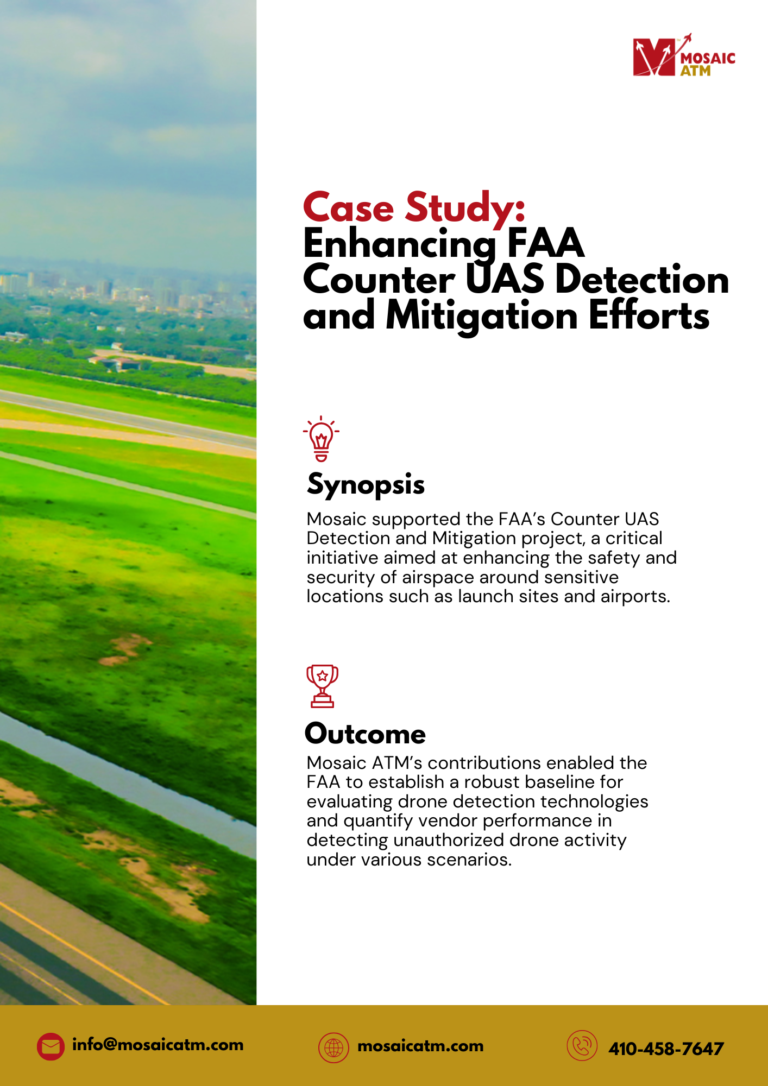 MOSAIC ATM

Case Study:
Enhancing FAA Counter UAS Detection and Mitigation Efforts

Synopsis

Mosaic supported the FAA's Counter UAS Detection and Mitigation project, a critical initiative aimed at enhancing the safety and security of airspace around sensitive locations such as launch sites and airports.

Outcome

Mosaic ATM's contributions enabled the FAA to establish a robust baseline for evaluating drone detection technologies and quantify vendor performance in detecting unauthorized drone activity under various scenarios.

info@mosaicatm.com mosaicatm.com 410-458-7647